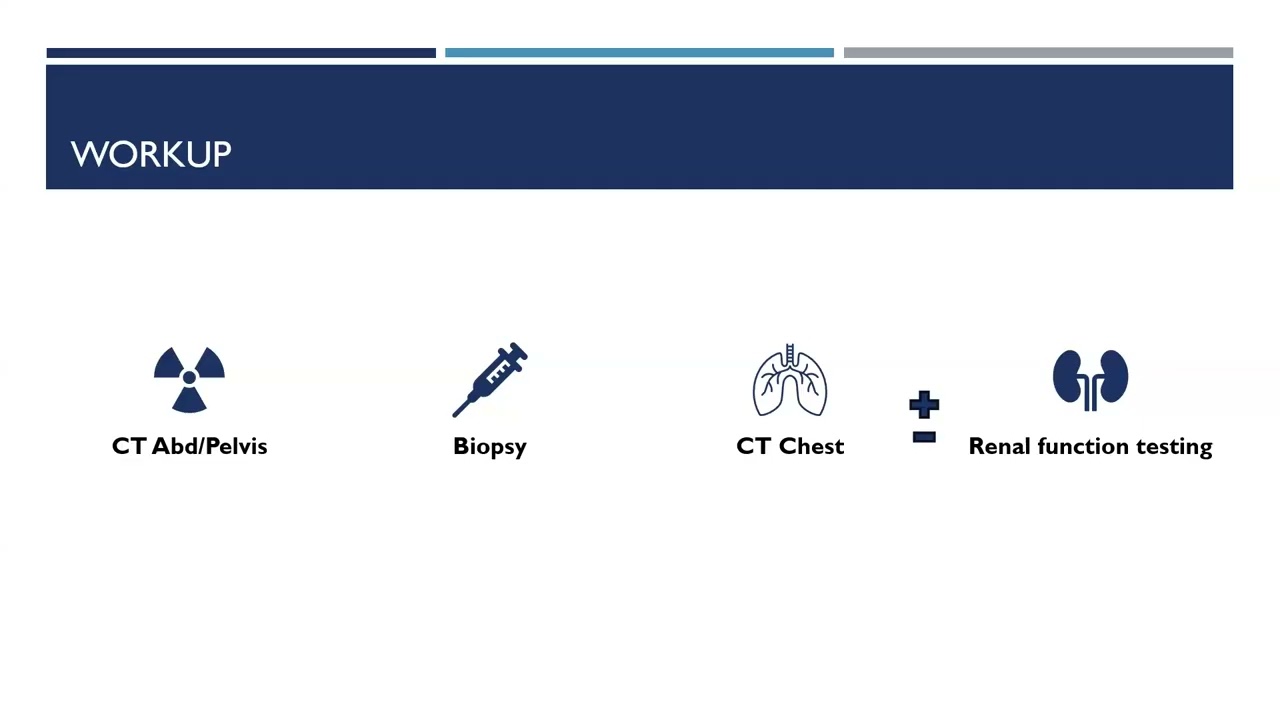 WORKUP

CT Abd/Pelvis

Biopsy

CT Chest

$\pm$

Renal function testing